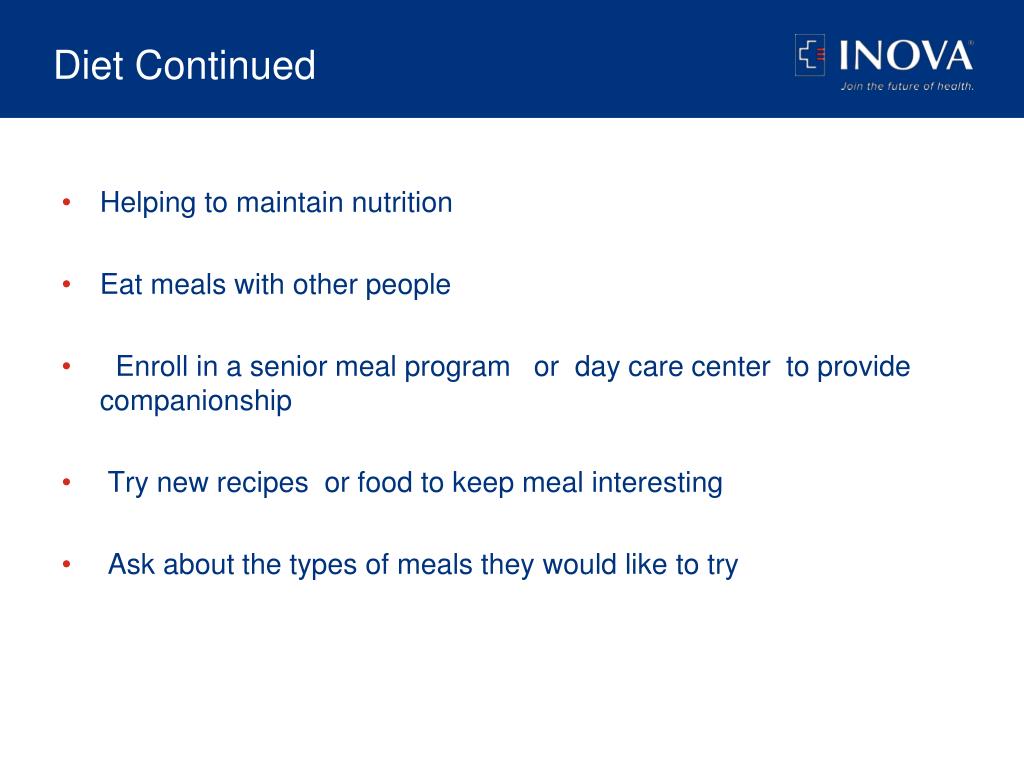 Diet Continued

INOVA®
Join the future of health.

• Helping to maintain nutrition

• Eat meals with other people

• Enroll in a senior meal program or day care center to provide companionship

• Try new recipes or food to keep meal interesting

• Ask about the types of meals they would like to try